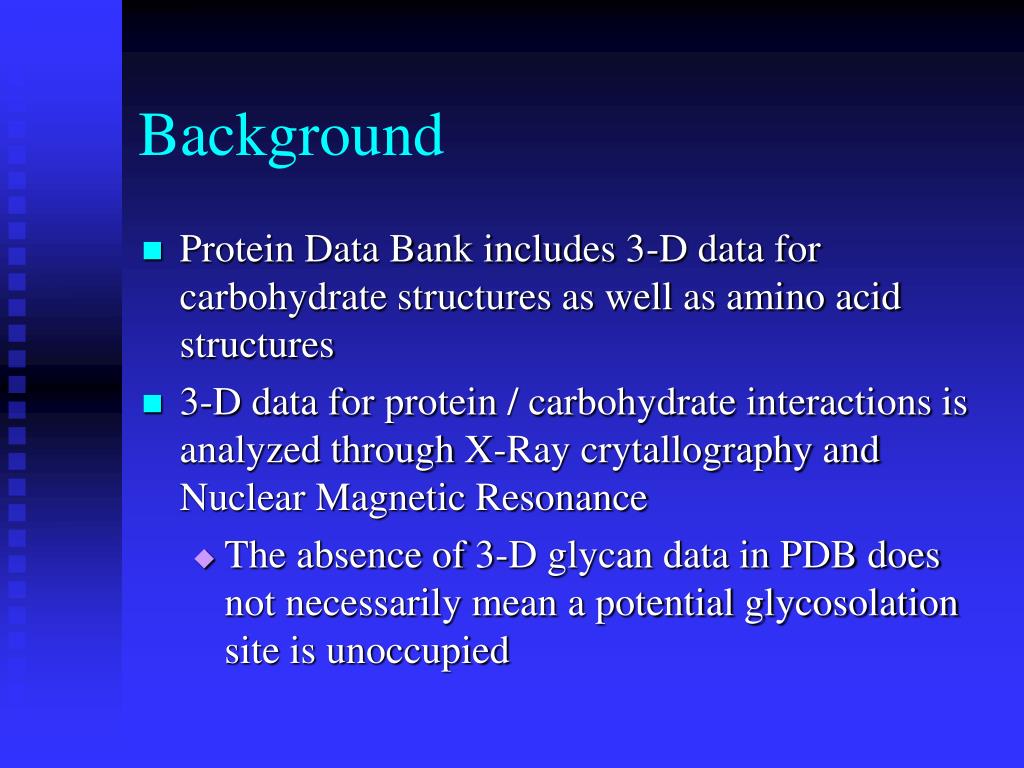 Background

Protein Data Bank includes 3-D data for carbohydrate structures as well as amino acid structures

3-D data for protein / carbohydrate interactions is analyzed through X-Ray crytallography and Nuclear Magnetic Resonance

The absence of 3-D glycan data in PDB does not necessarily mean a potential glycosolation site is unoccupied